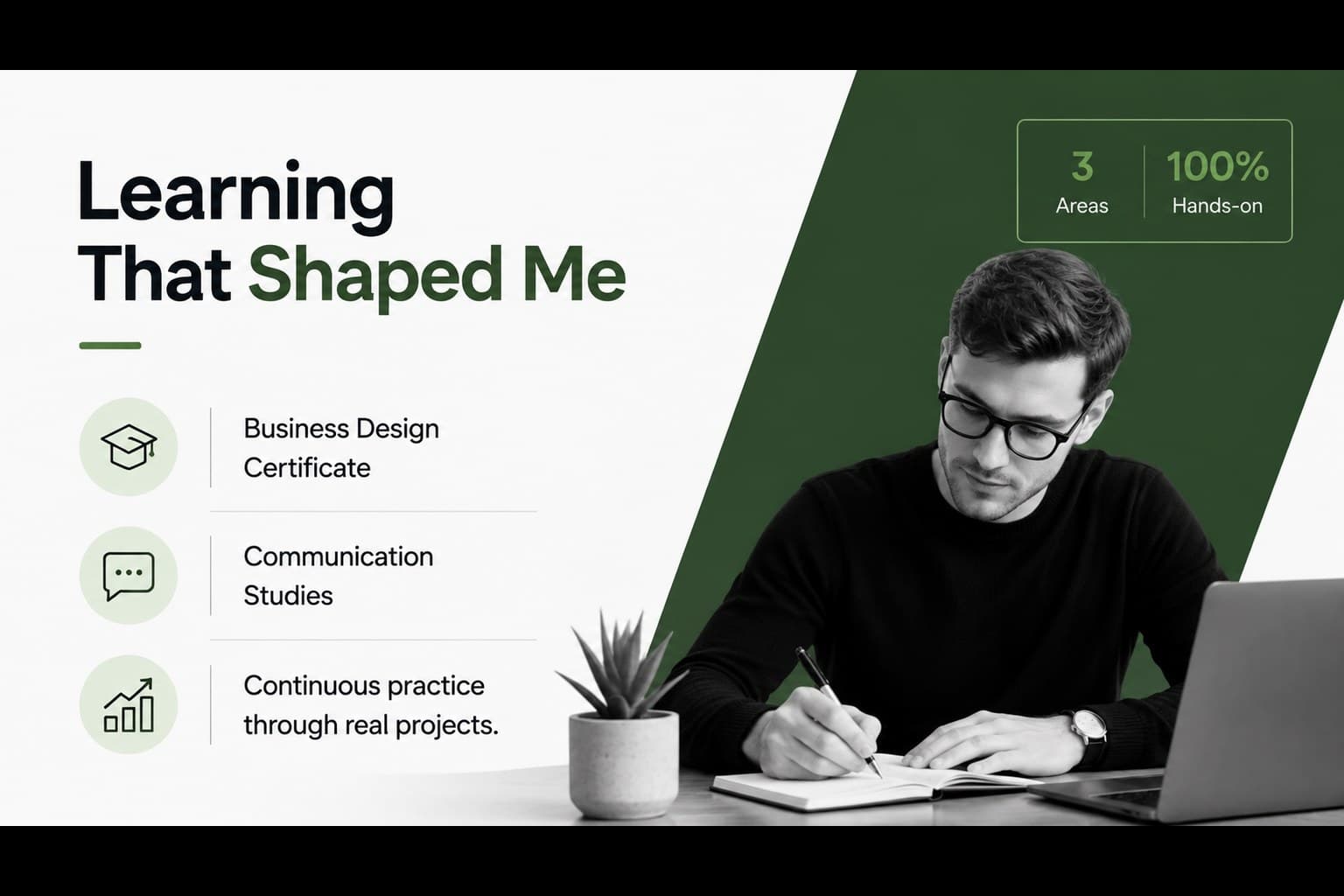 Learning That Shaped Me

Business Design Certificate

Communication Studies

Continuous practice through real projects.

3
Areas

100%
Hands-on